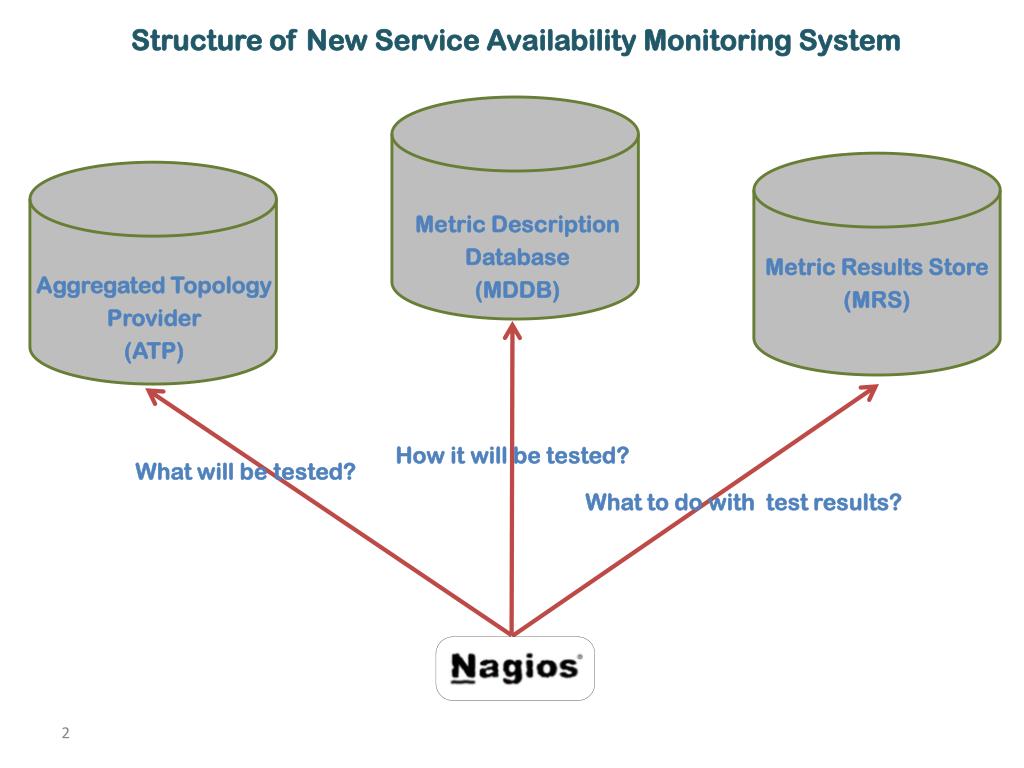 Structure of New Service Availability Monitoring System

Aggregated Topology Provider (ATP)

Metric Description Database (MDDB)

Metric Results Store (MRS)

What will be tested?

How it will be tested?

What to do with test results?

Nagios®

2